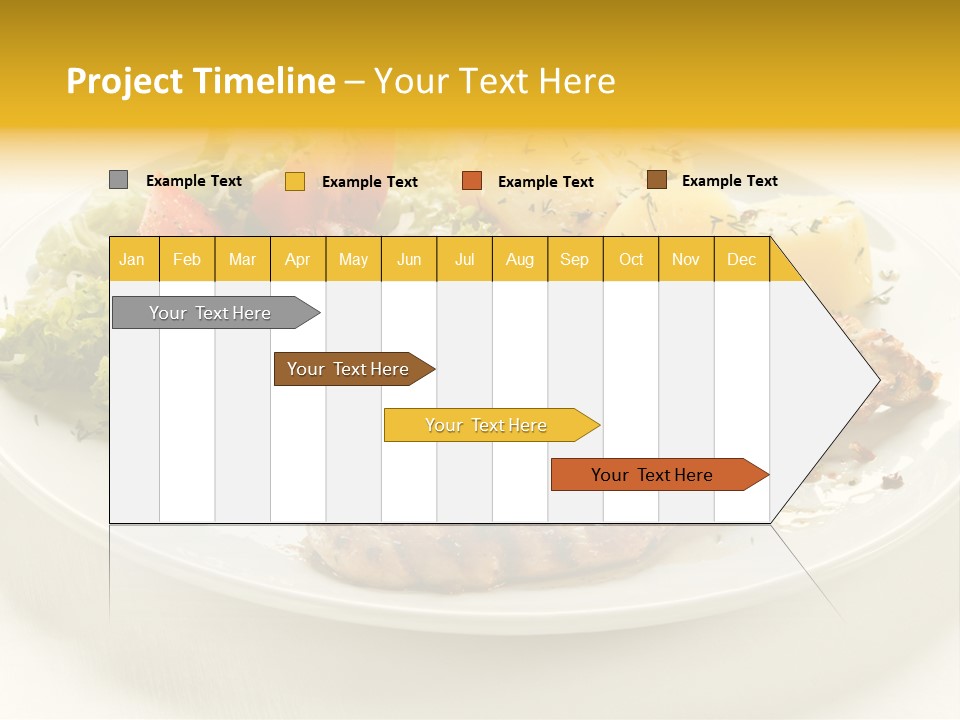 Project Timeline – Your Text Here

Example Text Example Text Example Text Example Text

| Jan | Feb | Mar | Apr | May | Jun | Jul | Aug | Sep | Oct | Nov | Dec |
|---|---|---|---|---|---|---|---|---|---|---|---|

Your Text Here

Your Text Here

Your Text Here

Your Text Here